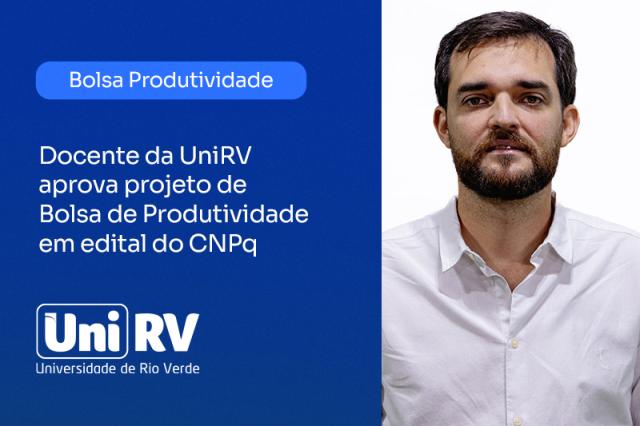 Bolsa Produtividade

Docente da UniRV aprova projeto de Bolsa de Produtividade em edital do CNPq

UniRV
Universidade de Rio Verde